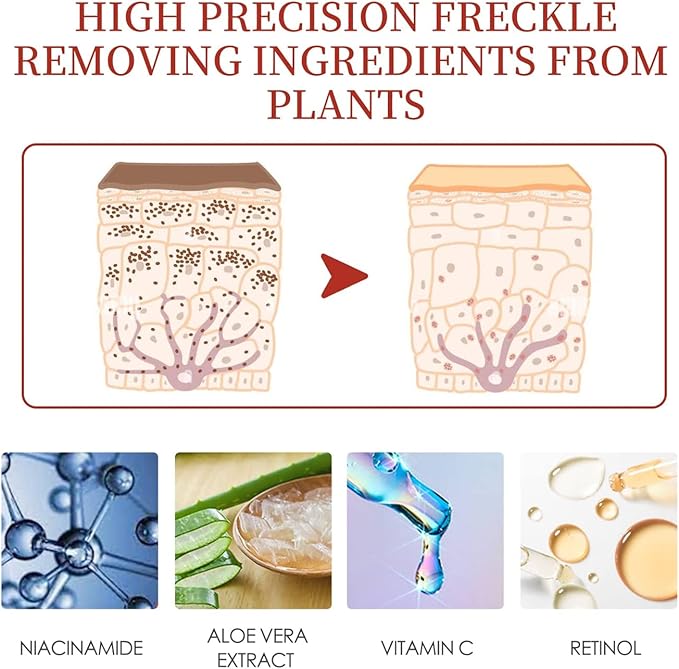 HIGH PRECISION FRECKLE REMOVING INGREDIENTS FROM PLANTS

NIACINAMIDE

ALOE VERA EXTRACT

VITAMIN C

RETINOL